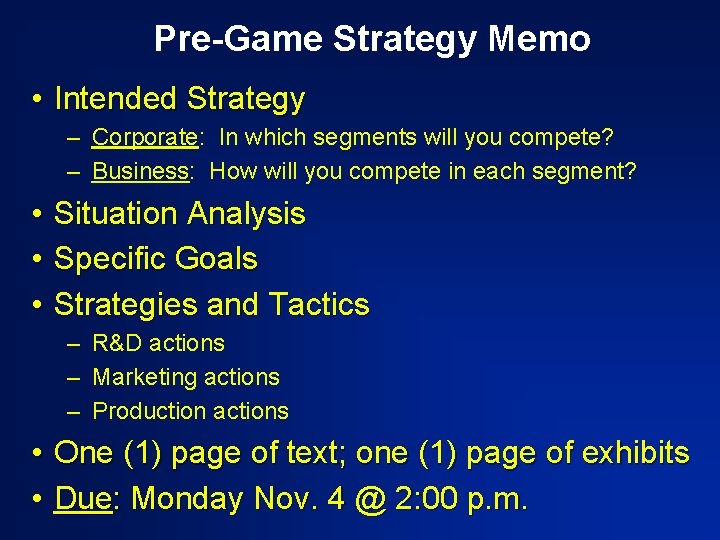 Pre-Game Strategy Memo

• Intended Strategy
– Corporate: In which segments will you compete?
– Business: How will you compete in each segment?

• Situation Analysis

• Specific Goals

• Strategies and Tactics
– R&D actions
– Marketing actions
– Production actions

• One (1) page of text; one (1) page of exhibits

• Due: Monday Nov. 4 @ 2:00 p.m.